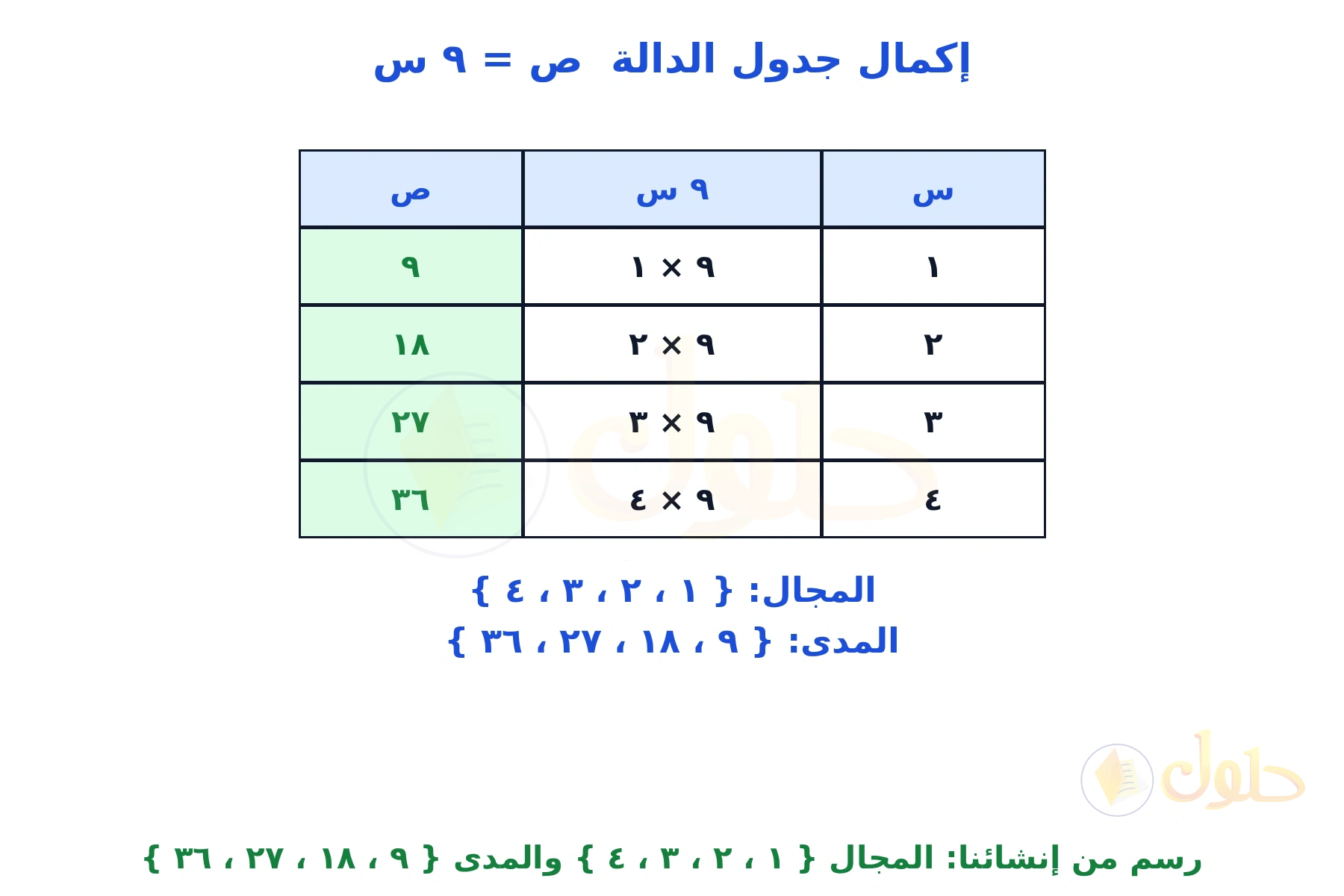 إكمال جدول الدالة ص = ٩ س

| س | ٩ س | ص |
|---|---|---|
| ١ | ٩ × ١ | ٩ |
| ٢ | ٩ × ٢ | ١٨ |
| ٣ | ٩ × ٣ | ٢٧ |
| ٤ | ٩ × ٤ | ٣٦ |

المجال: { ١ ، ٢ ، ٣ ، ٤ }
المدى: { ٩ ، ١٨ ، ٢٧ ، ٣٦ }

حلول

رسم من إنشائنا: المجال { ١ ، ٢ ، ٣ ، ٤ } والمدى { ٩ ، ١٨ ، ٢٧ ، ٣٦ }